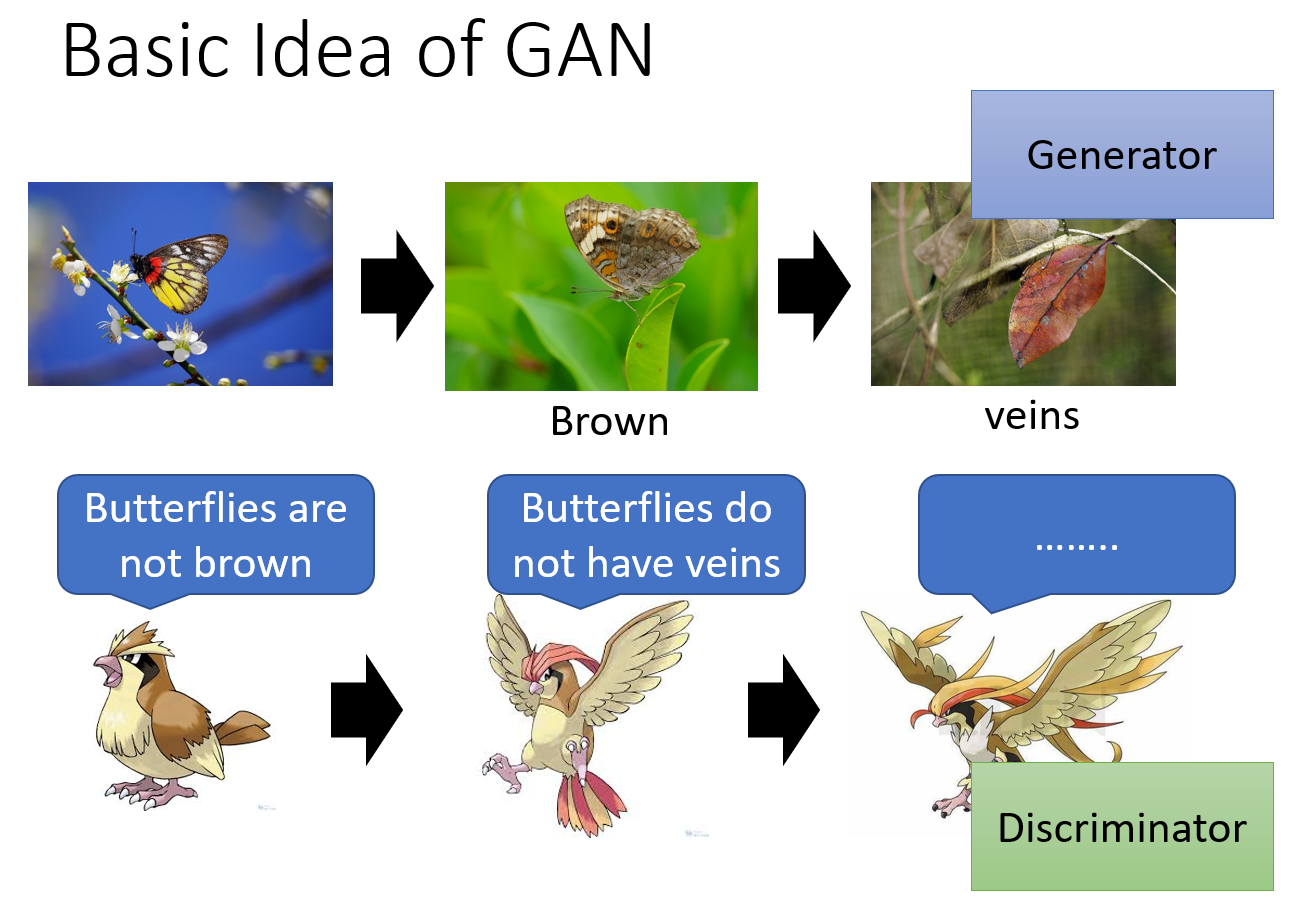 Basic Idea of GAN

Generator

Brown

veins

Butterflies are not brown

Butterflies do not have veins

........

Discriminator